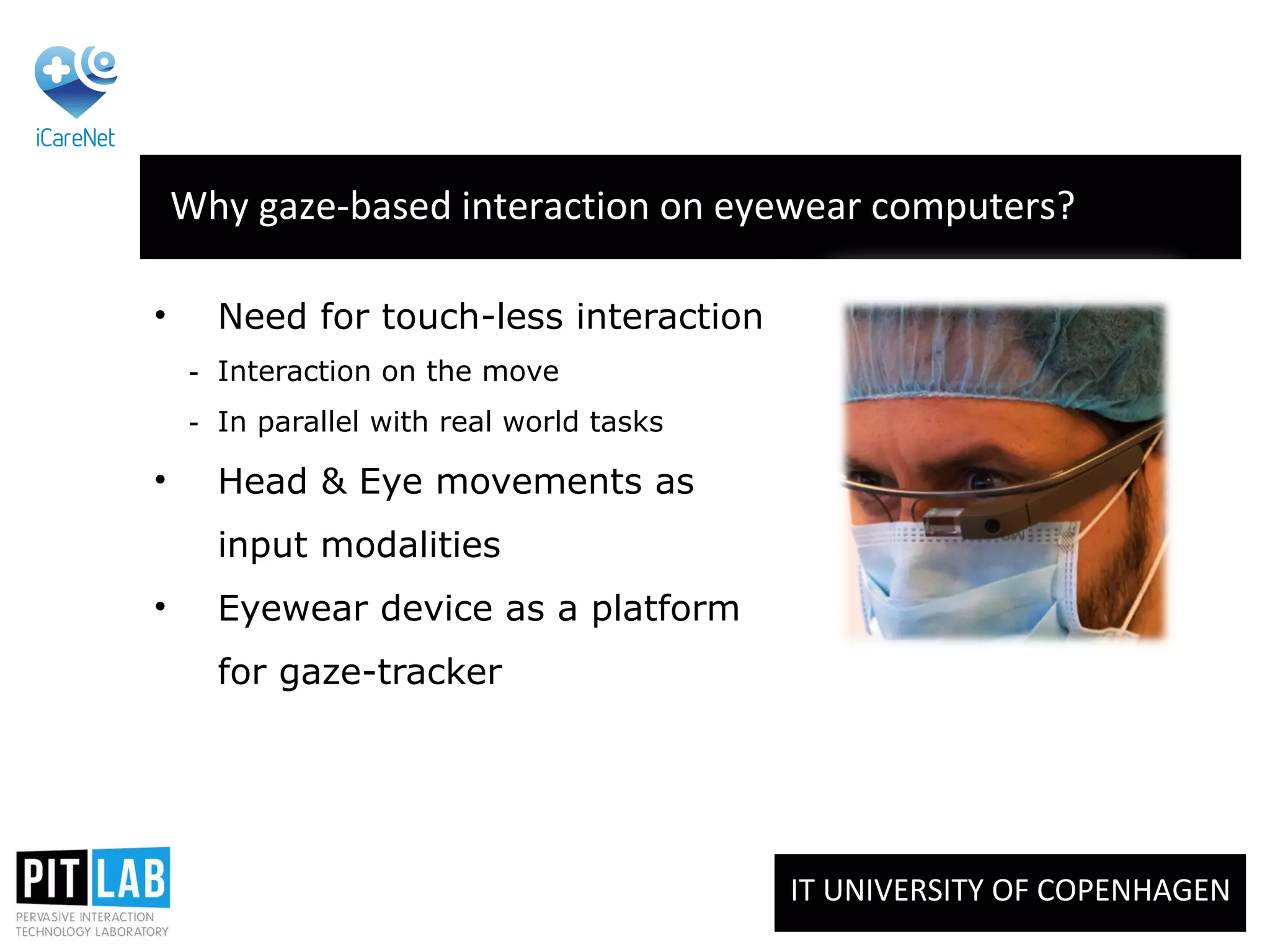 iCareNet

Why gaze-based interaction on eyewear computers?

• Need for touch-less interaction
- Interaction on the move
- In parallel with real world tasks
• Head & Eye movements as input modalities
• Eyewear device as a platform for gaze-tracker

PIT LAB
PERVASIVE INTERACTION TECHNOLOGY LABORATORY

IT UNIVERSITY OF COPENHAGEN